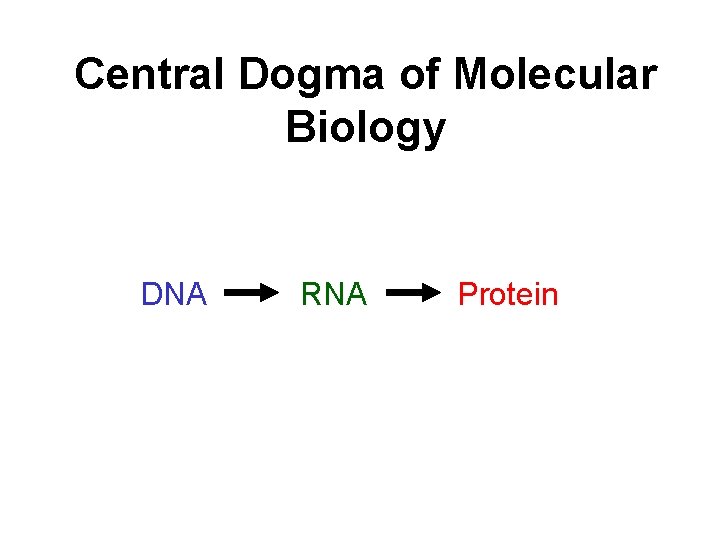 Central Dogma of Molecular Biology

DNA → RNA → Protein